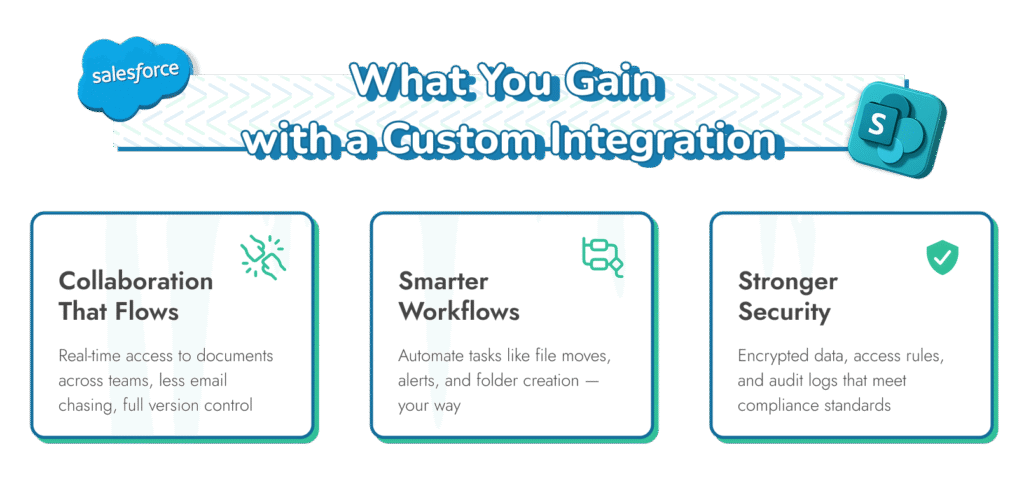 salesforce

What You Gain with a Custom Integration

S

Collaboration That Flows

Real-time access to documents across teams, less email chasing, full version control

Smarter Workflows

Automate tasks like file moves, alerts, and folder creation — your way

Stronger Security

Encrypted data, access rules, and audit logs that meet compliance standards